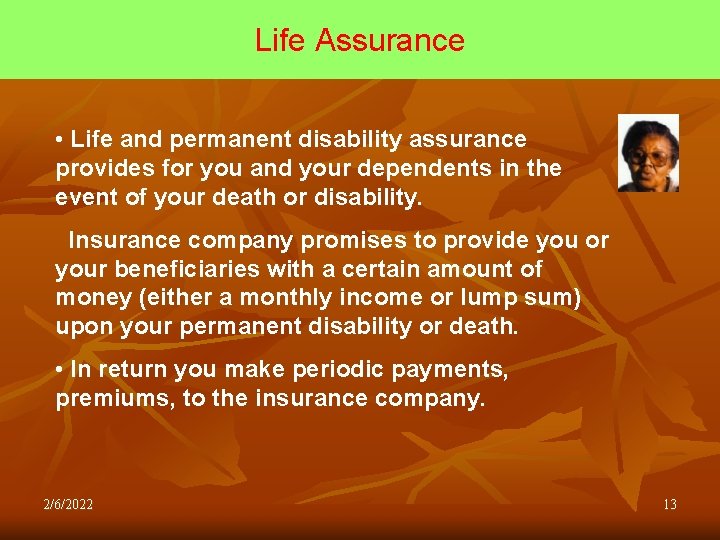 Life Assurance

• Life and permanent disability assurance provides for you and your dependents in the event of your death or disability.

Insurance company promises to provide you or your beneficiaries with a certain amount of money (either a monthly income or lump sum) upon your permanent disability or death.

• In return you make periodic payments, premiums, to the insurance company.

2/6/2022

13